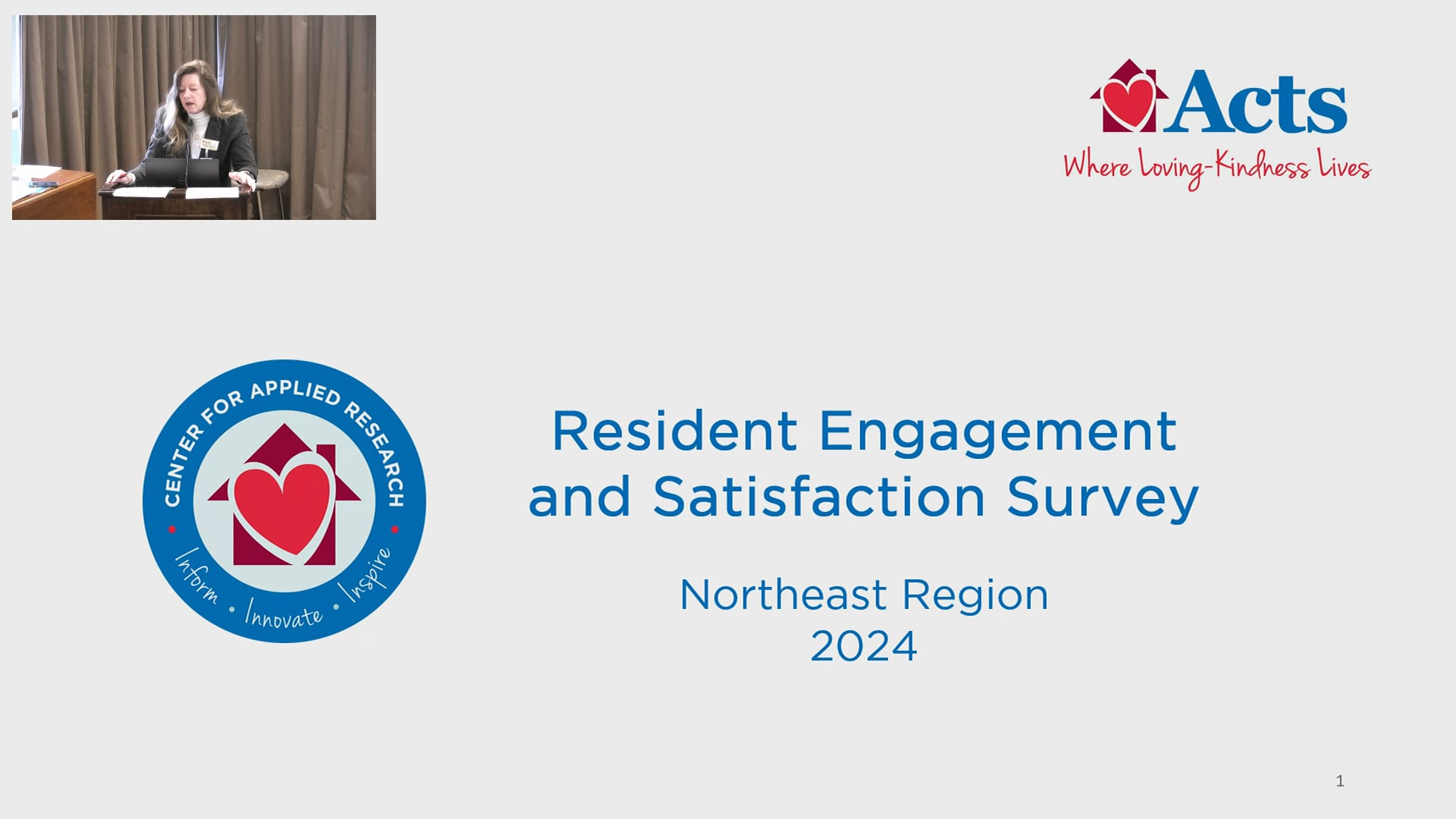 Acts
Where Loving-Kindness Lives

CENTER FOR APPLIED RESEARCH
Inform • Innovate • Inspire

Resident Engagement and Satisfaction Survey

Northeast Region
2024

1